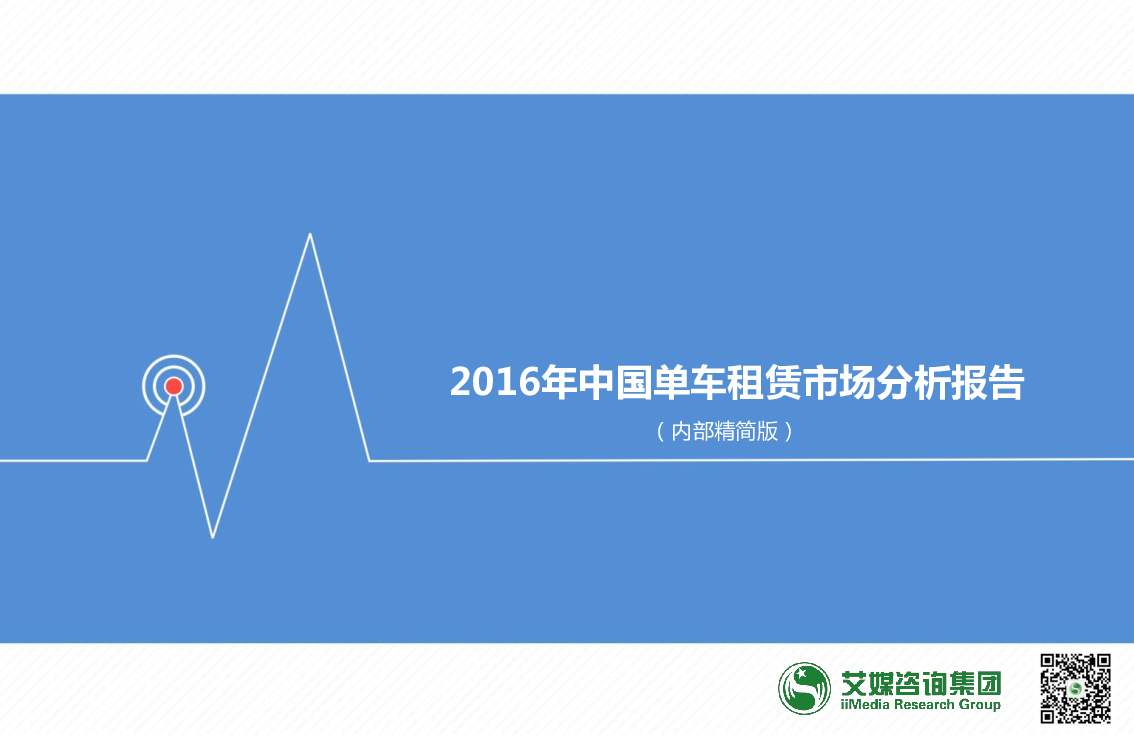 2016年中国单车租赁市场分析报告

（内部精简版）

艾媒咨询集团
iiMedia Research Group